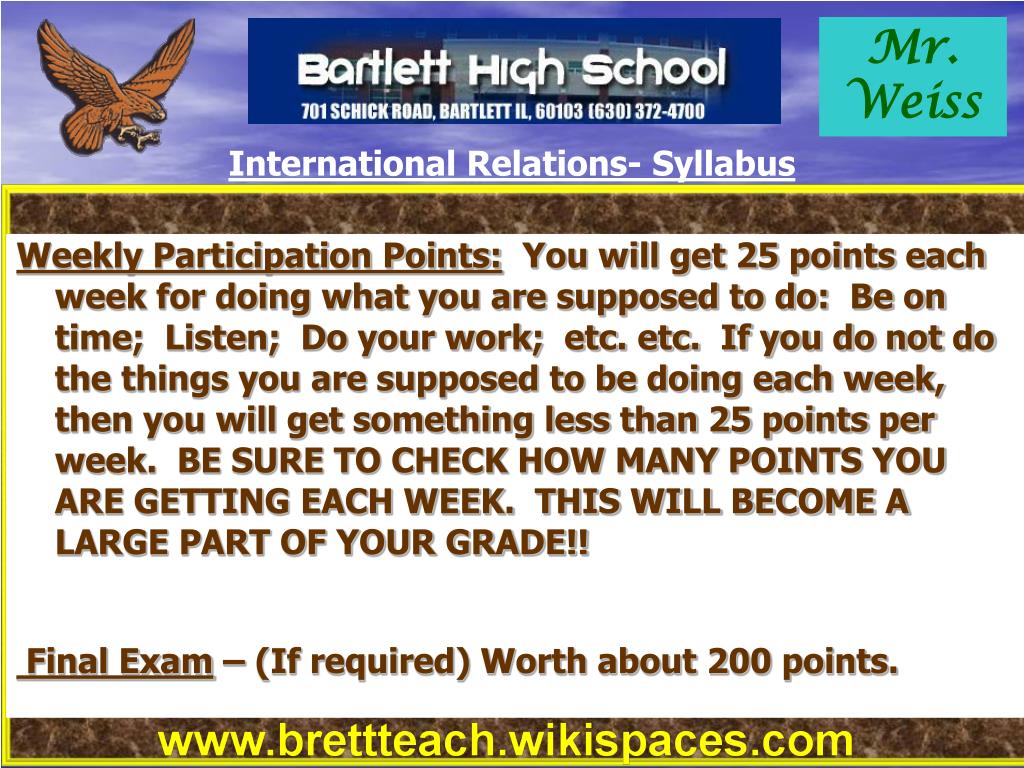 Bartlett High School
701 SCHICK ROAD, BARTLETT IL, 60103 (630) 372-4700

Mr. Weiss

International Relations- Syllabus

Weekly Participation Points: You will get 25 points each week for doing what you are supposed to do: Be on time; Listen; Do your work; etc. etc. If you do not do the things you are supposed to be doing each week, then you will get something less than 25 points per week. BE SURE TO CHECK HOW MANY POINTS YOU ARE GETTING EACH WEEK. THIS WILL BECOME A LARGE PART OF YOUR GRADE!!

Final Exam – (If required) Worth about 200 points.

www.brettteach.wikispaces.com